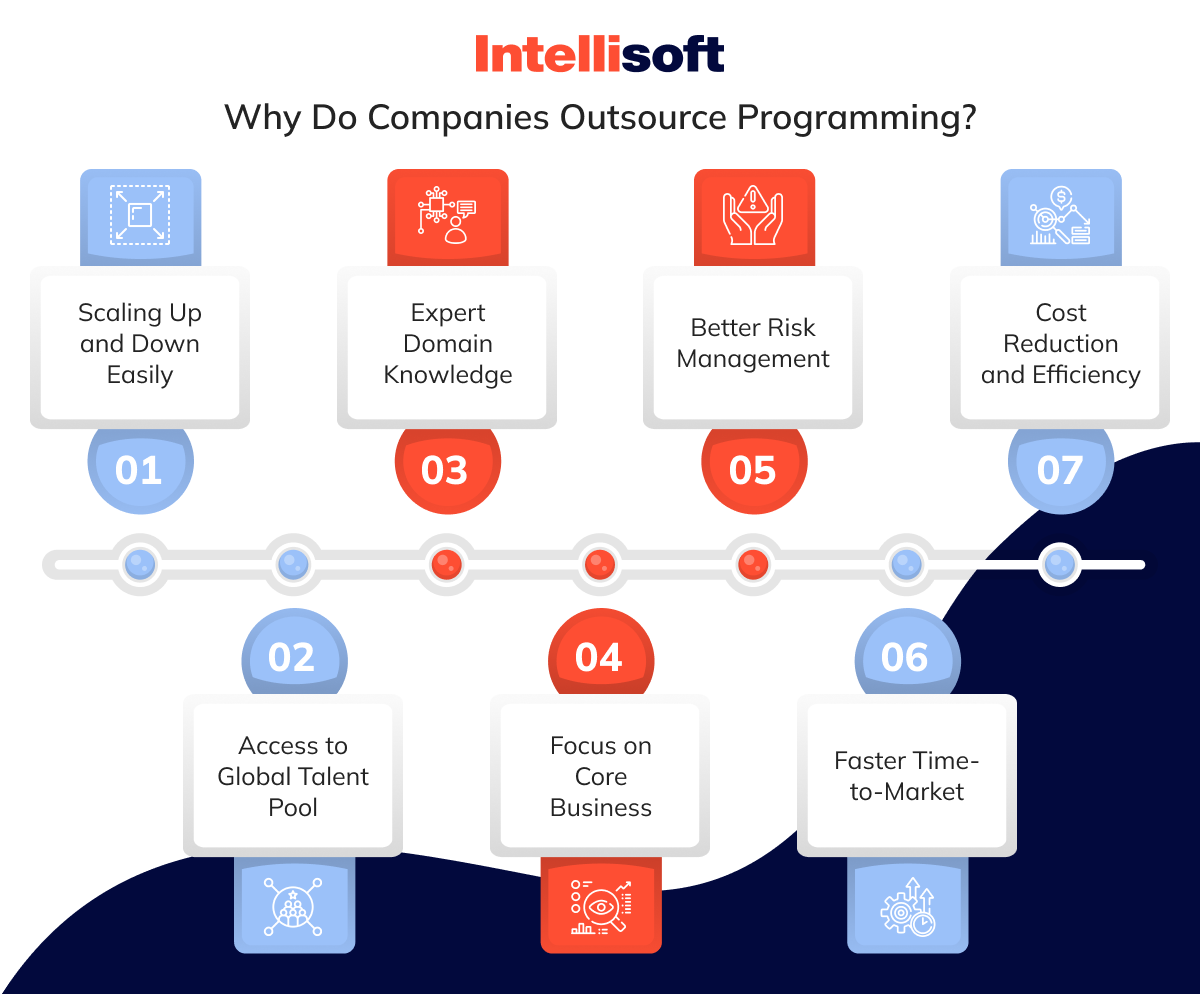 Intellisoft

Why Do Companies Outsource Programming?

Scaling Up and Down Easily

01

Expert Domain Knowledge

03

Better Risk Management

05

Cost Reduction and Efficiency

07

02

Access to Global Talent Pool

04

Focus on Core Business

06

Faster Time-to-Market